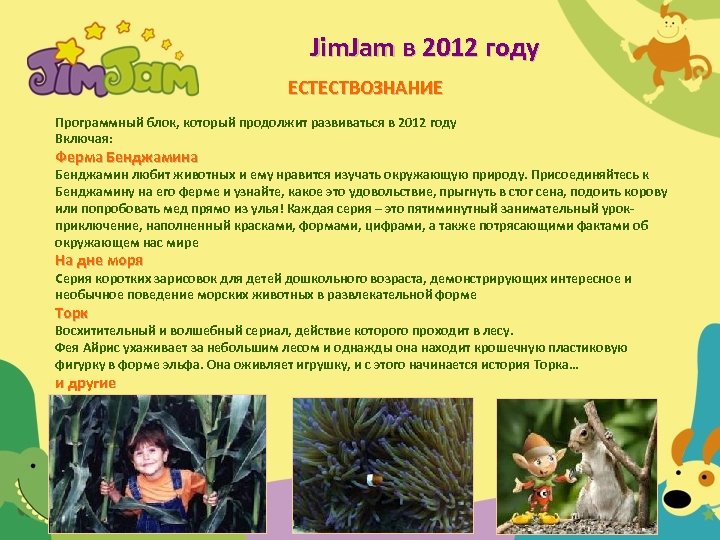 JimJam

JimJam в 2012 году

ЕСТЕСТВОЗНАНИЕ

Программный блок, который продолжит развиваться в 2012 году
Включая:

Ферма Бенджамина

Бенджамин любит животных и ему нравится изучать окружающую природу. Присоединяйтесь к Бенджамину на его ферме и узнайте, какое это удовольствие, прыгнуть в стог сена, подоить корову или попробовать мед прямо из улья! Каждая серия – это пятиминутный занимательный урок-приключение, наполненный красками, формами, цифрами, а также потрясающими фактами об окружающем нас мире

На дне моря

Серия коротких зарисовок для детей дошкольного возраста, демонстрирующих интересное и необычное поведение морских животных в развлекательной форме

Торк

Восхитительный и волшебный сериал, действие которого проходит в лесу.
Фея Айрис ухаживает за небольшим лесом и однажды она находит крошечную пластиковую фигурку в форме эльфа. Она оживляет игрушку, и с этого начинается история Торка…

и другие